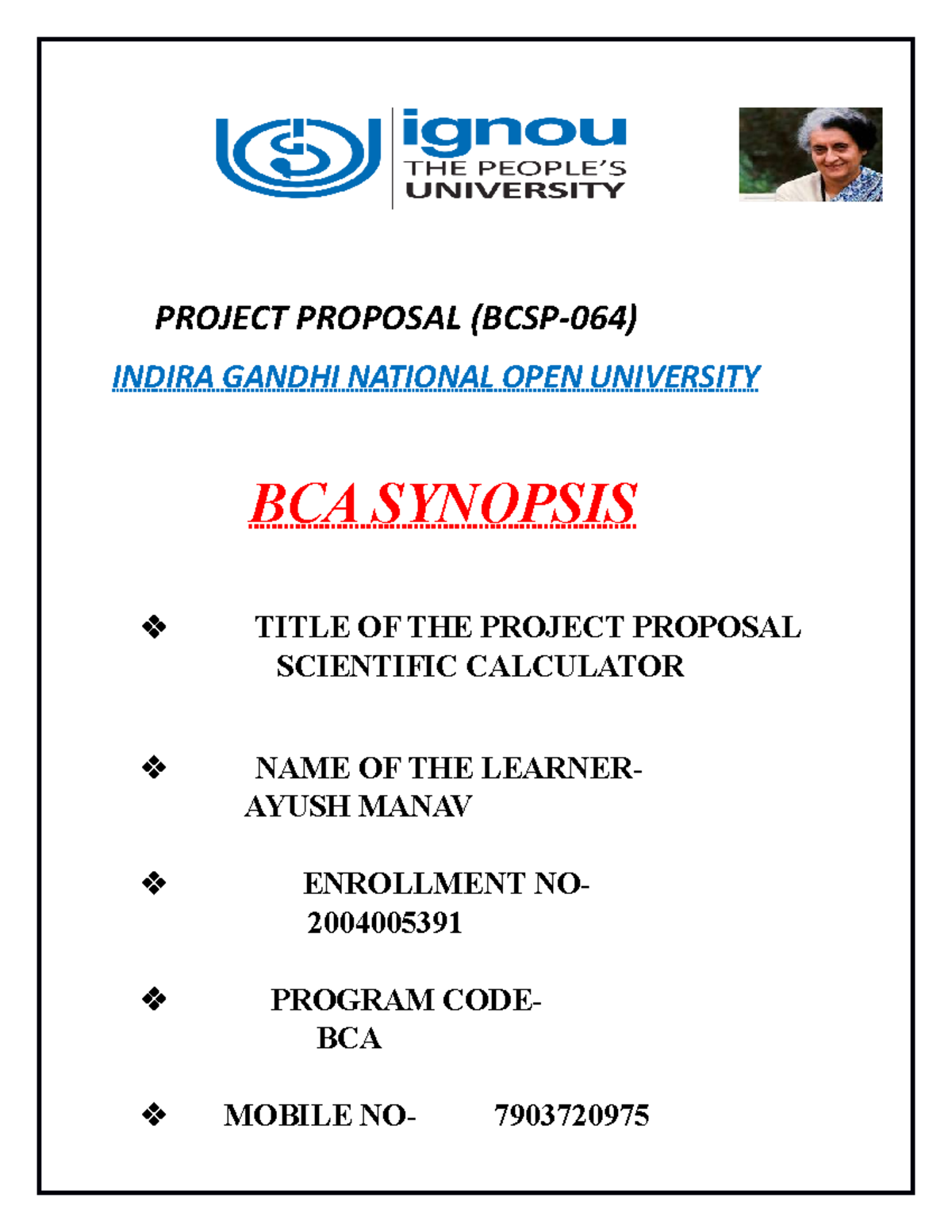 ignou
THE PEOPLE'S
UNIVERSITY

PROJECT PROPOSAL (BCSP-064)

INDIRA GANDHI NATIONAL OPEN UNIVERSITY

BCA SYNOPSIS

❖ TITLE OF THE PROJECT PROPOSAL
SCIENTIFIC CALCULATOR

❖ NAME OF THE LEARNER-
AYUSH MANAV

❖ ENROLLMENT NO-
2004005391

❖ PROGRAM CODE-
BCA

❖ MOBILE NO- 7903720975